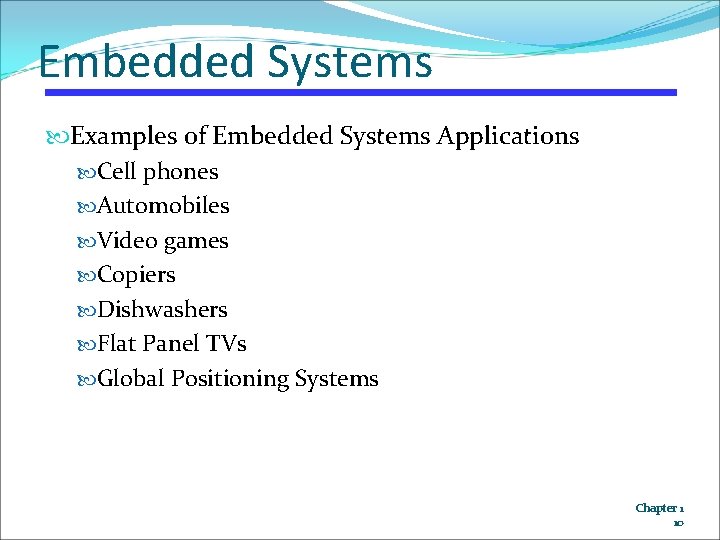 Embedded Systems

Examples of Embedded Systems Applications

Cell phones

Automobiles

Video games

Copiers

Dishwashers

Flat Panel TVs

Global Positioning Systems

Chapter 1
10